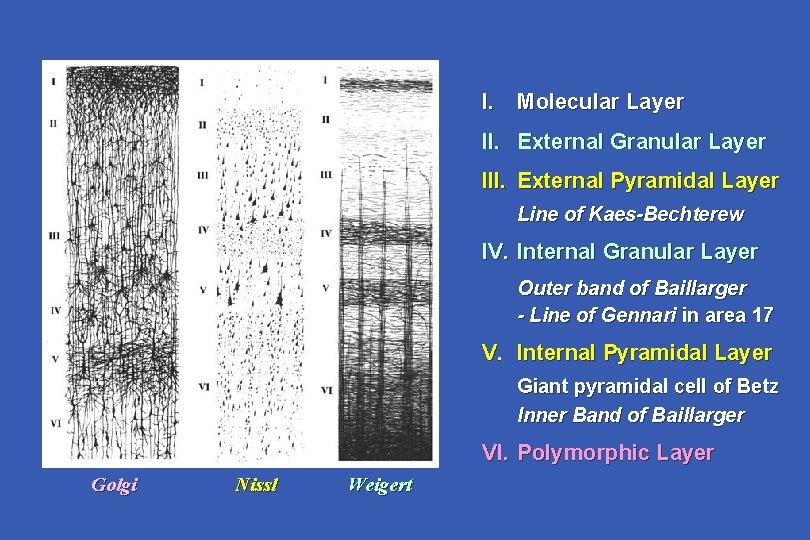 I
II
III
IV
V
VI

I
II
III
IV
V
VI

I
II
III
IV
V
VI

Golgi Nissl Weigert

I. Molecular Layer

II. External Granular Layer

III. External Pyramidal Layer

Line of Kaes-Bechterew

IV. Internal Granular Layer

Outer band of Baillarger
- Line of Gennari in area 17

V. Internal Pyramidal Layer

Giant pyramidal cell of Betz
Inner Band of Baillarger

VI. Polymorphic Layer